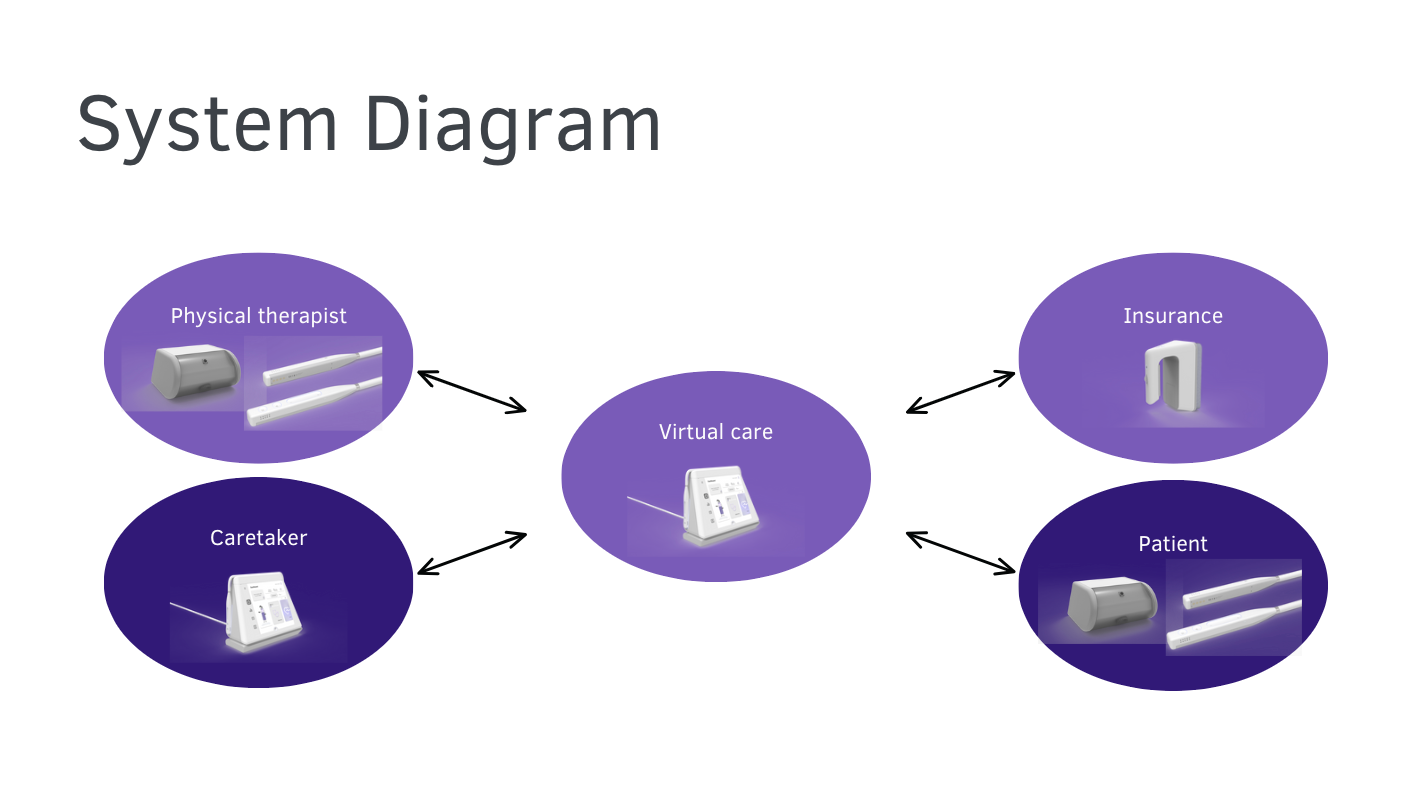 System Diagram

Physical therapist

Caretaker

Virtual care

Insurance

Patient